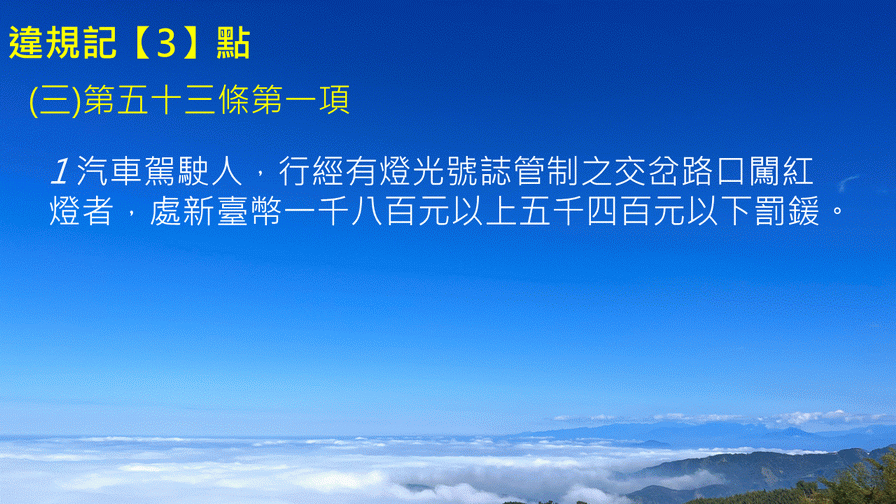 違規記【3】點

(三)第五十三條第一項

1 汽車駕駛人，行經有燈光號誌管制之交岔路口闖紅燈者，處新臺幣一千八百元以上五千四百元以下罰鍰。